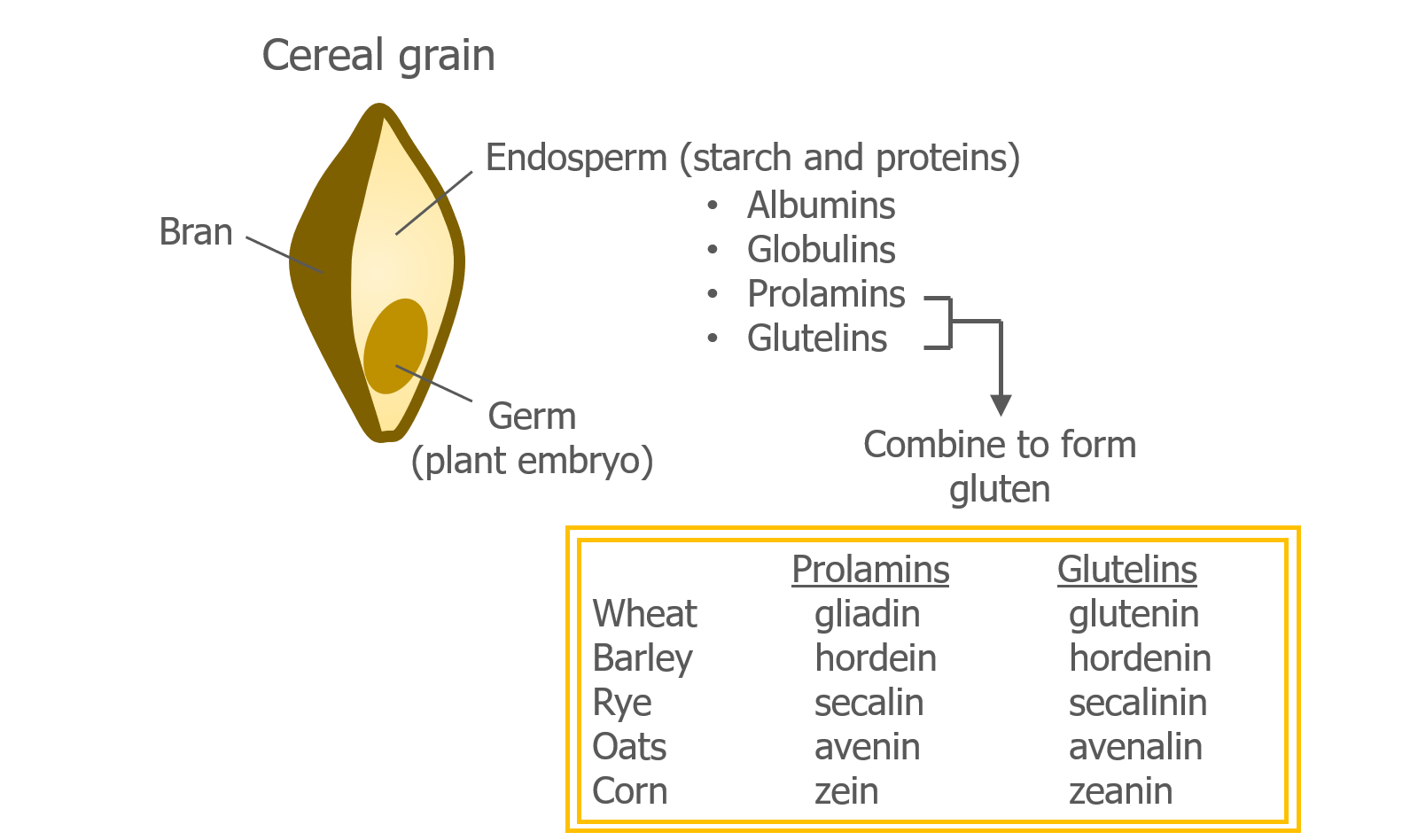 Cereal grain

Bran

Endosperm (starch and proteins)
• Albumins
• Globulins
• Prolamins
• Glutelins

Germ
(plant embryo)

Combine to form gluten

| | Prolamins | Glutelins |
|---|---|---|
| Wheat | gliadin | glutenin |
| Barley | hordein | hordenin |
| Rye | secalin | secalinin |
| Oats | avenin | avenalin |
| Corn | zein | zeanin |